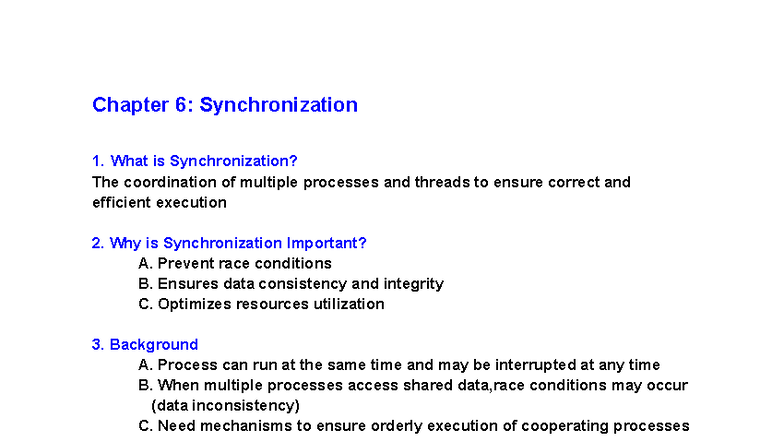 Chapter 6: Synchronization

1. What is Synchronization?
The coordination of multiple processes and threads to ensure correct and efficient execution

2. Why is Synchronization Important?
A. Prevent race conditions
B. Ensures data consistency and integrity
C. Optimizes resources utilization

3. Background
A. Process can run at the same time and may be interrupted at any time
B. When multiple processes access shared data,race conditions may occur (data inconsistency)
C. Need mechanisms to ensure orderly execution of cooperating processes